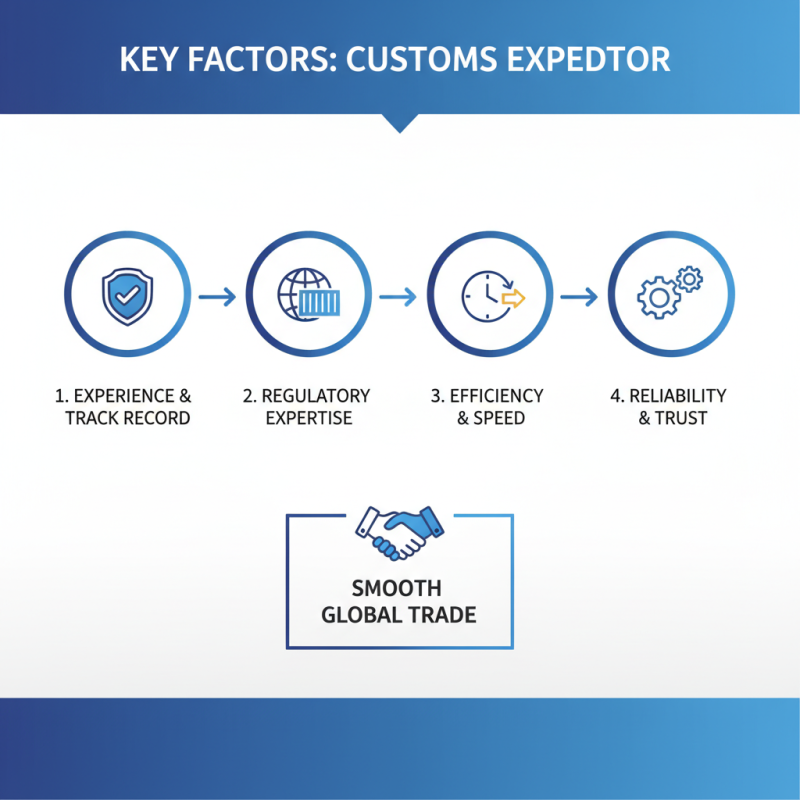 KEY FACTORS: CUSTOMS EXPEDTOR

1. EXPERIENCE & TRACK RECORD

2. REGULATORY EXPERTISE

3. EFFICIENCY & SPEED

4. RELIABILITY & TRUST

SMOOTH GLOBAL TRADE